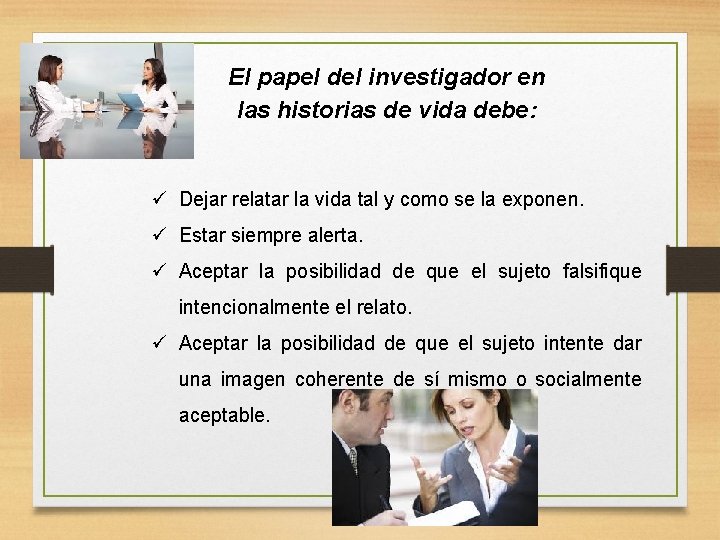 El papel del investigador en las historias de vida debe:

✓ Dejar relatar la vida tal y como se la exponen.
✓ Estar siempre alerta.
✓ Aceptar la posibilidad de que el sujeto falsifique intencionalmente el relato.
✓ Aceptar la posibilidad de que el sujeto intente dar una imagen coherente de sí mismo o socialmente aceptable.